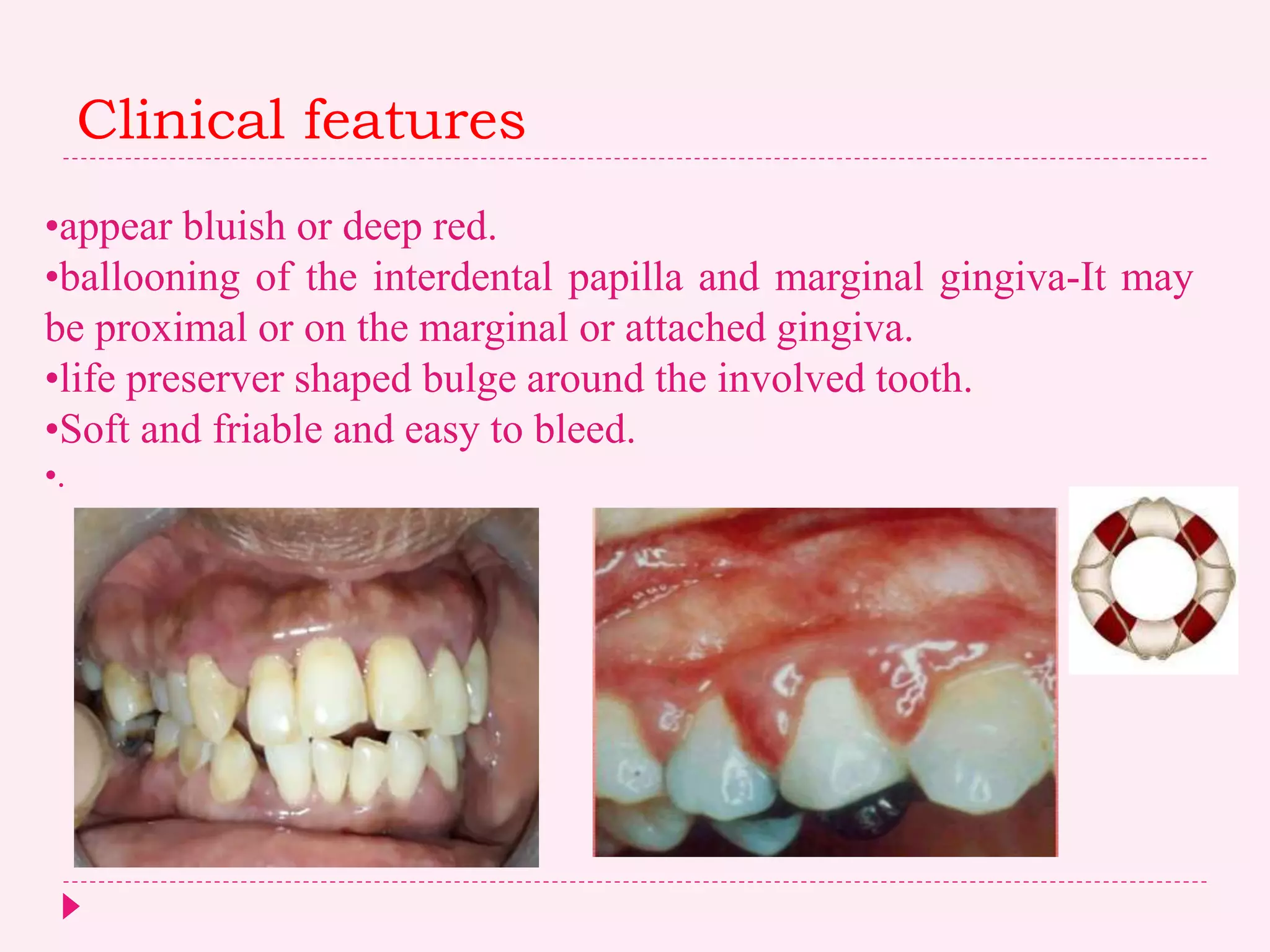 Clinical features

•appear bluish or deep red.
•ballooning of the interdental papilla and marginal gingiva-It may be proximal or on the marginal or attached gingiva.
•life preserver shaped bulge around the involved tooth.
•Soft and friable and easy to bleed.
•.